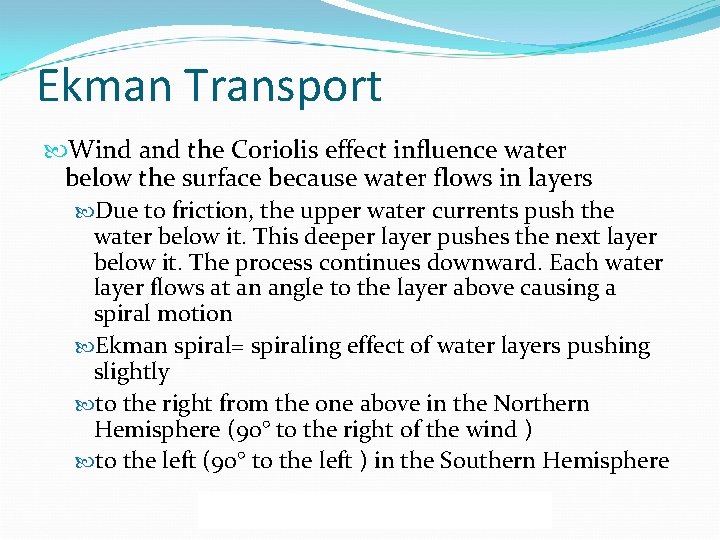 Ekman Transport

Wind and the Coriolis effect influence water below the surface because water flows in layers

Due to friction, the upper water currents push the water below it. This deeper layer pushes the next layer below it. The process continues downward. Each water layer flows at an angle to the layer above causing a spiral motion

Ekman spiral= spiraling effect of water layers pushing slightly

to the right from the one above in the Northern Hemisphere (90° to the right of the wind )

to the left (90° to the left ) in the Southern Hemisphere